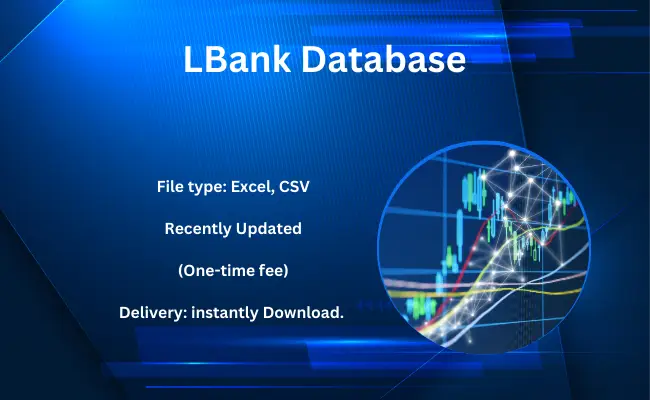 LBank Database

File type: Excel, CSV

Recently Updated

(One-time fee)

Delivery: instantly Download.